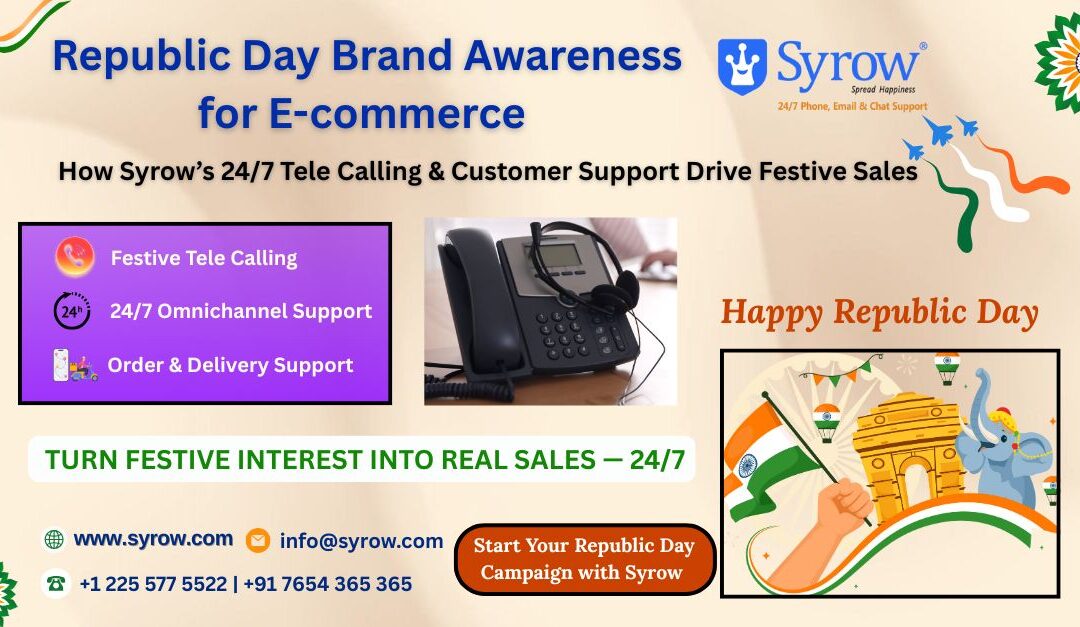 Republic Day Brand Awareness for E-commerce

Syrow®
Spread Happiness
24/7 Phone, Email & Chat Support

How Syrow's 24/7 Tele Calling & Customer Support Drive Festive Sales

Festive Tele Calling

24h

24/7 Omnichannel Support

Order & Delivery Support

Happy Republic Day

TURN FESTIVE INTEREST INTO REAL SALES — 24/7

www.syrow.com

info@syrow.com

+1 225 577 5522 | +91 7654 365 365

Start Your Republic Day Campaign with Syrow